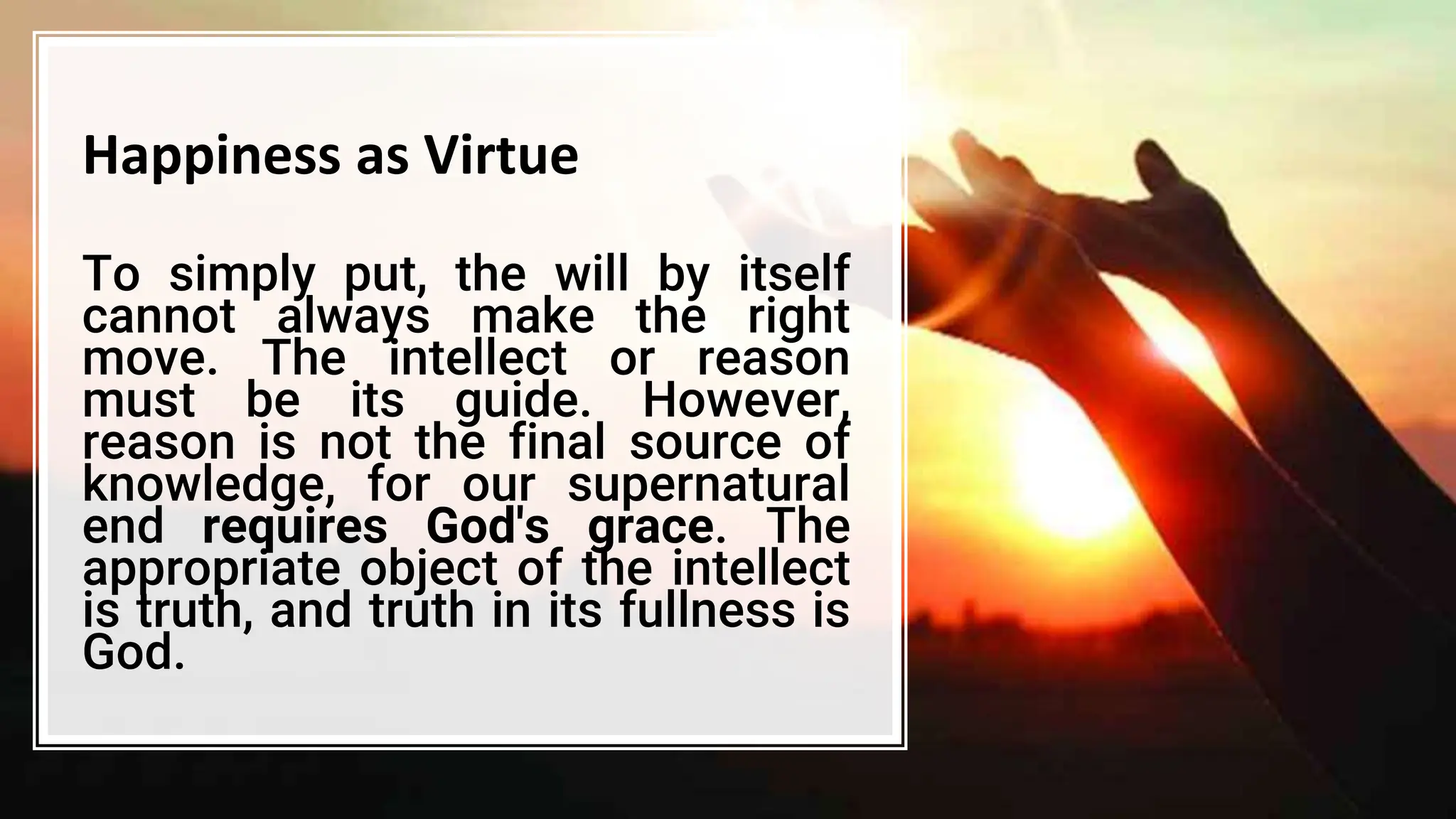 Happiness as Virtue

To simply put, the will by itself cannot always make the right move. The intellect or reason must be its guide. However, reason is not the final source of knowledge, for our supernatural end requires God's grace. The appropriate object of the intellect is truth, and truth in its fullness is God.